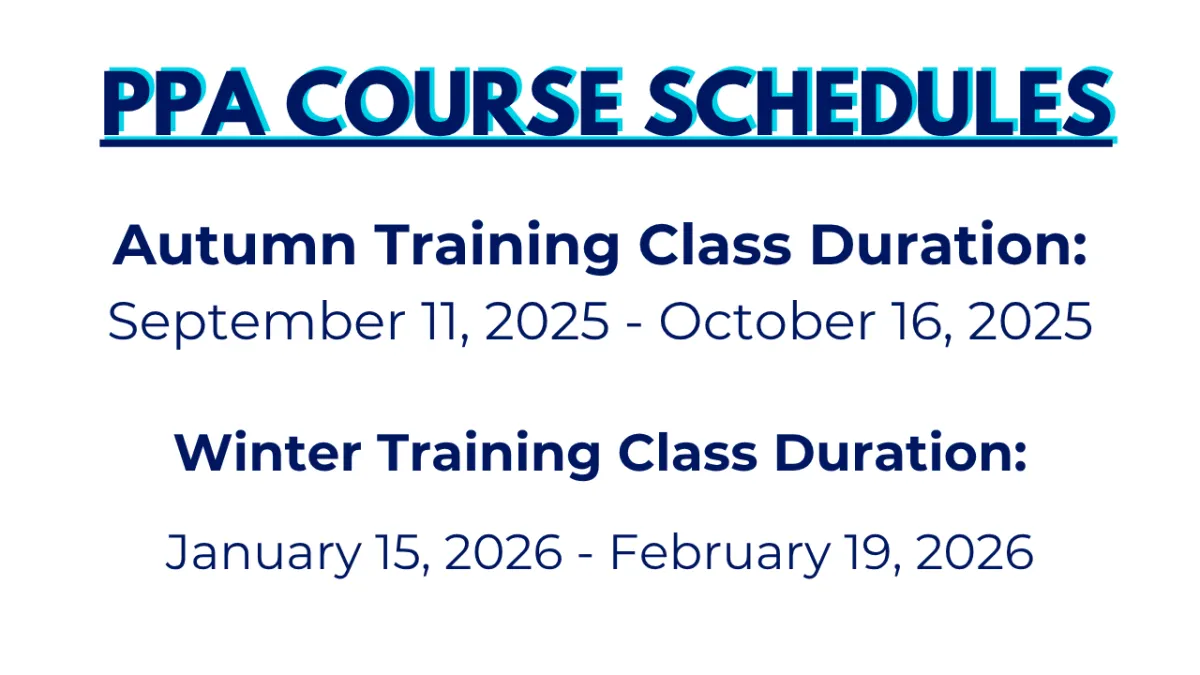 PPA COURSE SCHEDULES

Autumn Training Class Duration:
September 11, 2025 - October 16, 2025

Winter Training Class Duration:

January 15, 2026 - February 19, 2026